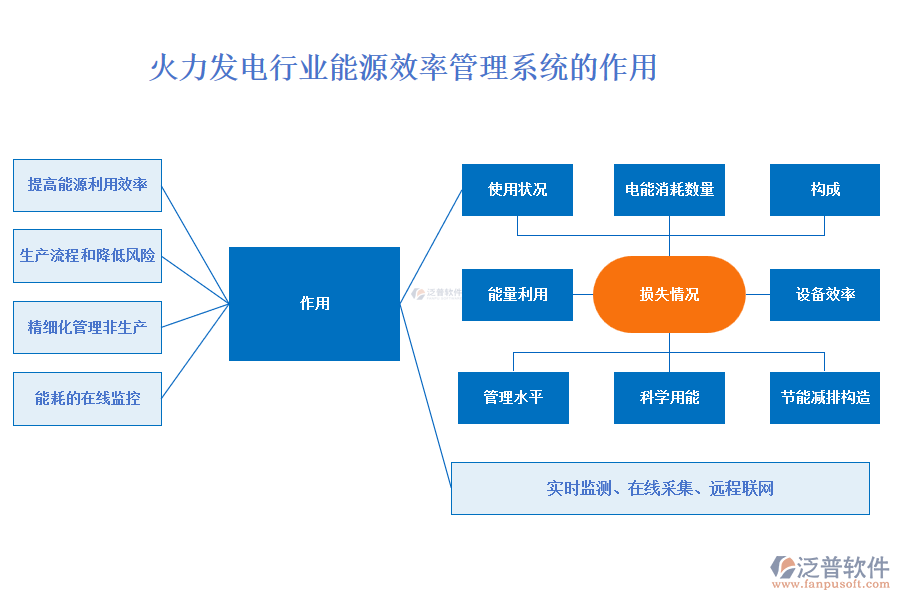 火力发电行业能源效率管理系统的作用

提高能源利用效率

生产流程和降低风险

精细化管理非生产

能耗的在线监控

作用

泛普软件

使用状况

电能消耗数量

构成

能量利用

损失情况

设备效率

管理水平

科学用能

节能减排构造

实时监测、在线采集、远程联网

泛普软件
www.fanpusoft.com